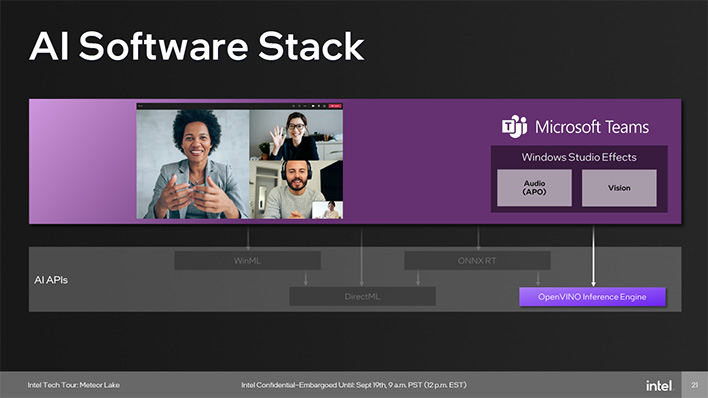 AI Software Stack

Microsoft Teams

Windows Studio Effects

Audio (APO)

Vision

AI APIs

WinML

ONNX RT

DirectML

OpenVINO Inference Engine

Intel Tech Tour: Meteor Lake

Intel Confidential–Embargoed Until: Sept 19th, 9 a.m. PST (12 p.m. EST)

intel.

21